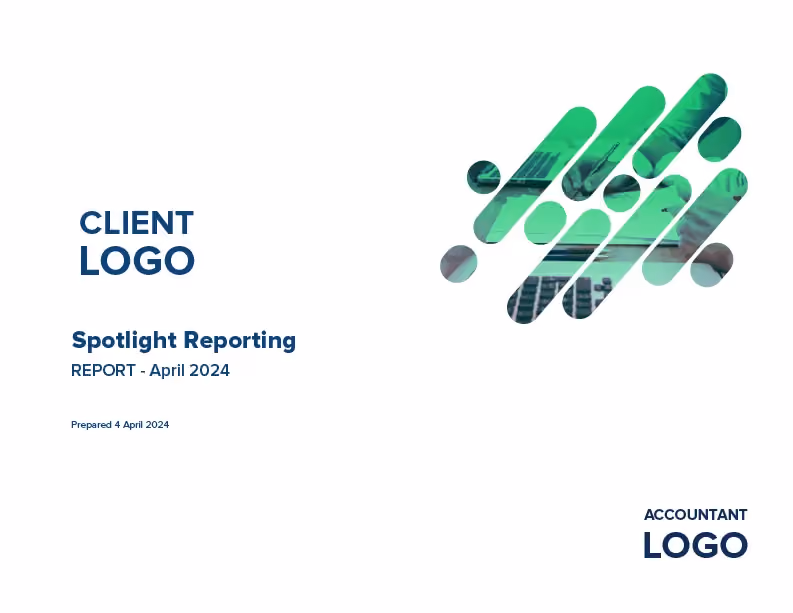 CLIENT
LOGO

Spotlight Reporting
REPORT - April 2024

Prepared 4 April 2024

ACCOUNTANT
LOGO